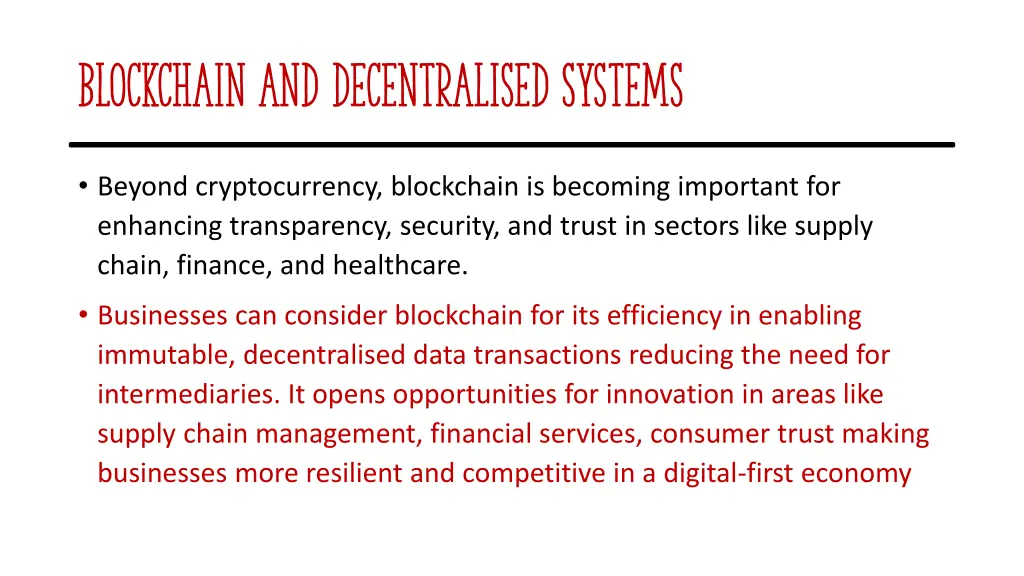 BLOCKCHAIN AND DECENTRALISED SYSTEMS

• Beyond cryptocurrency, blockchain is becoming important for enhancing transparency, security, and trust in sectors like supply chain, finance, and healthcare.

• Businesses can consider blockchain for its efficiency in enabling immutable, decentralised data transactions reducing the need for intermediaries. It opens opportunities for innovation in areas like supply chain management, financial services, consumer trust making businesses more resilient and competitive in a digital-first economy